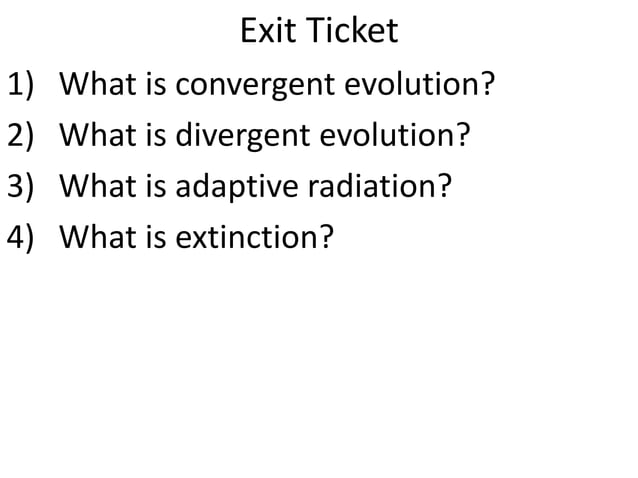 Exit Ticket

1) What is convergent evolution?

2) What is divergent evolution?

3) What is adaptive radiation?

4) What is extinction?